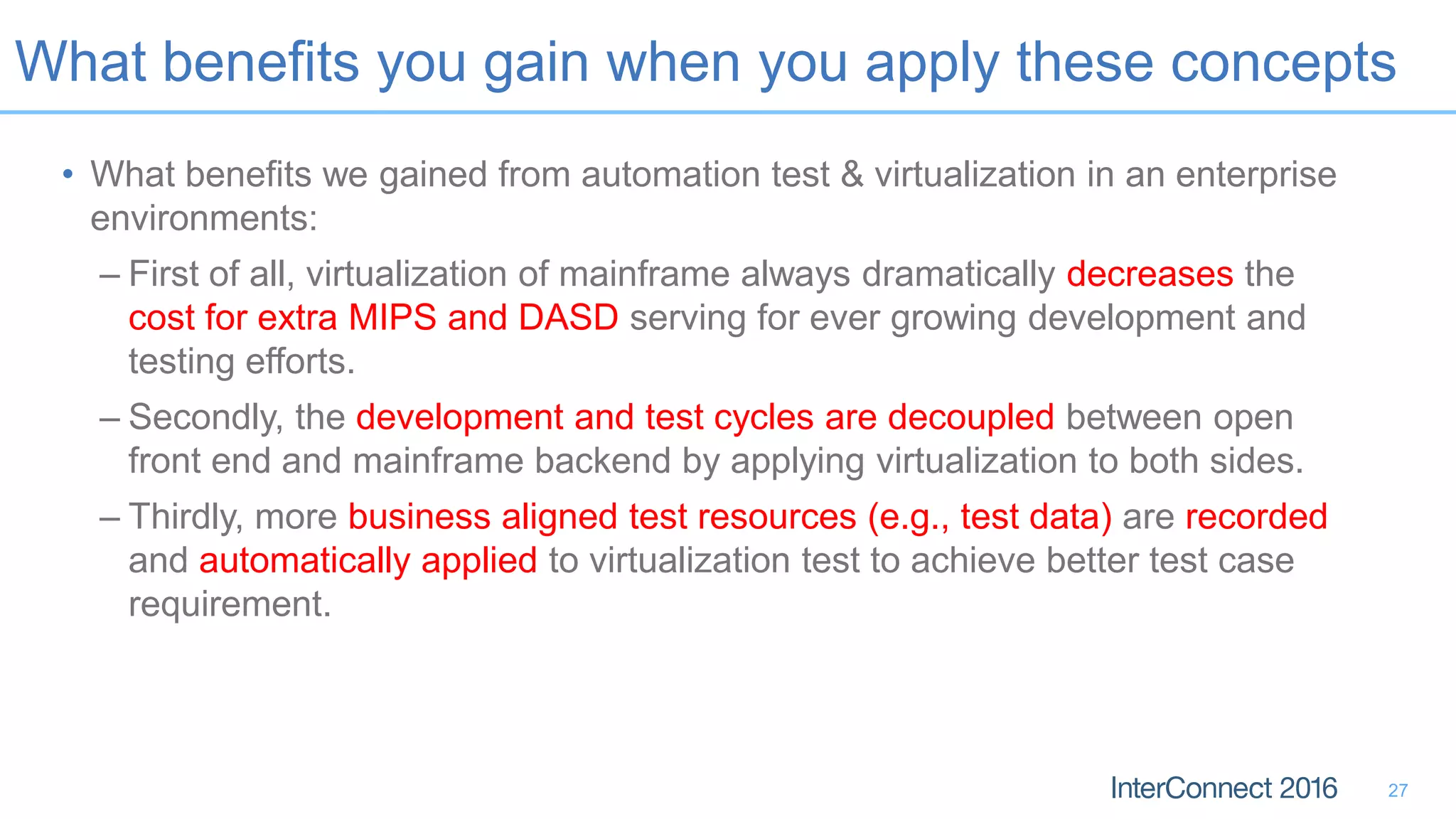 What benefits you gain when you apply these concepts

• What benefits we gained from automation test & virtualization in an enterprise environments:

– First of all, virtualization of mainframe always dramatically decreases the cost for extra MIPS and DASD serving for ever growing development and testing efforts.

– Secondly, the development and test cycles are decoupled between open front end and mainframe backend by applying virtualization to both sides.

– Thirdly, more business aligned test resources (e.g., test data) are recorded and automatically applied to virtualization test to achieve better test case requirement.

InterConnect 2016 27